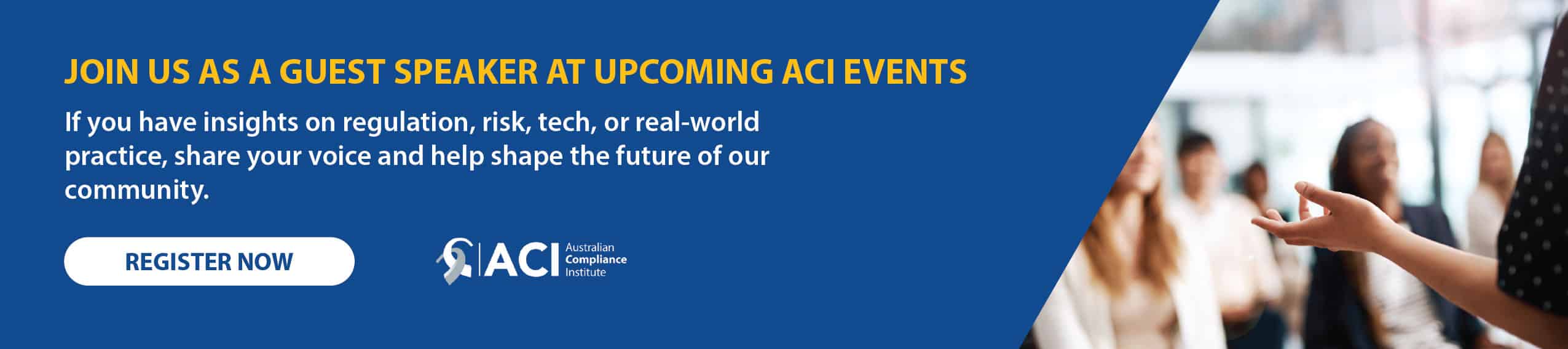 JOIN US AS A GUEST SPEAKER AT UPCOMING ACI EVENTS

If you have insights on regulation, risk, tech, or real-world practice, share your voice and help shape the future of our community.

REGISTER NOW

ACI Australian Compliance Institute